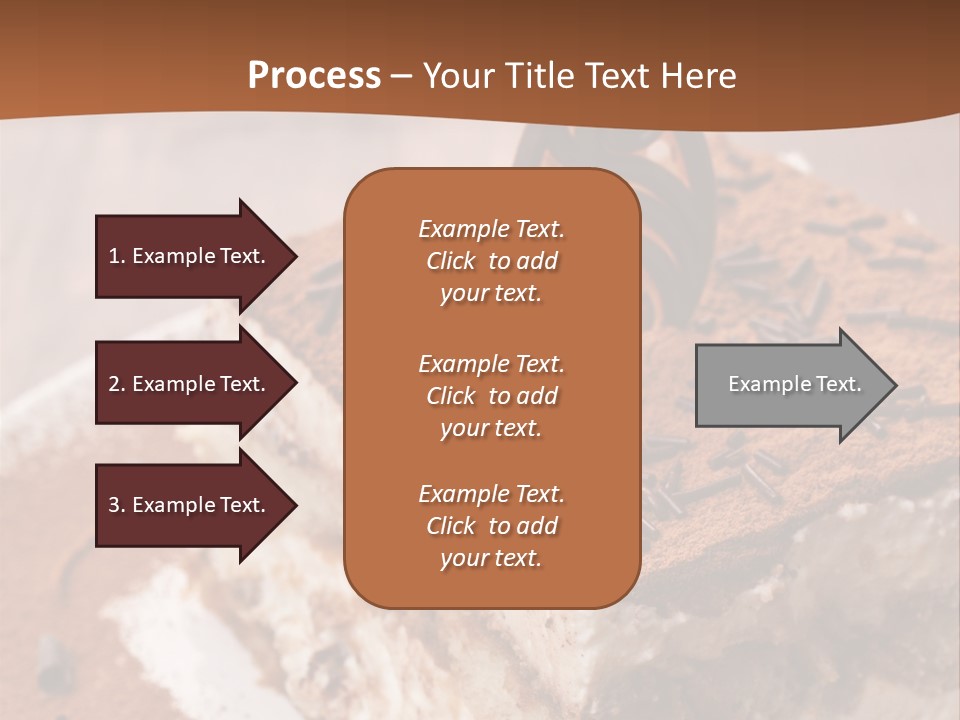 Process – Your Title Text Here

1. Example Text.

2. Example Text.

3. Example Text.

Example Text. Click to add your text.

Example Text. Click to add your text.

Example Text. Click to add your text.

Example Text.